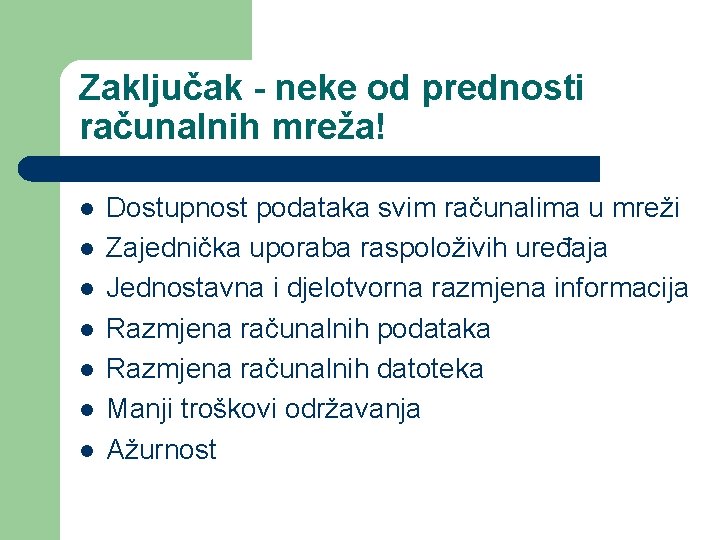 Zaključak - neke od prednosti računalnih mreža!

- Dostupnost podataka svim računalima u mreži
- Zajednička uporaba raspoloživih uređaja
- Jednostavna i djelotvorna razmjena informacija
- Razmjena računalnih podataka
- Razmjena računalnih datoteka
- Manji troškovi održavanja
- Ažurnost